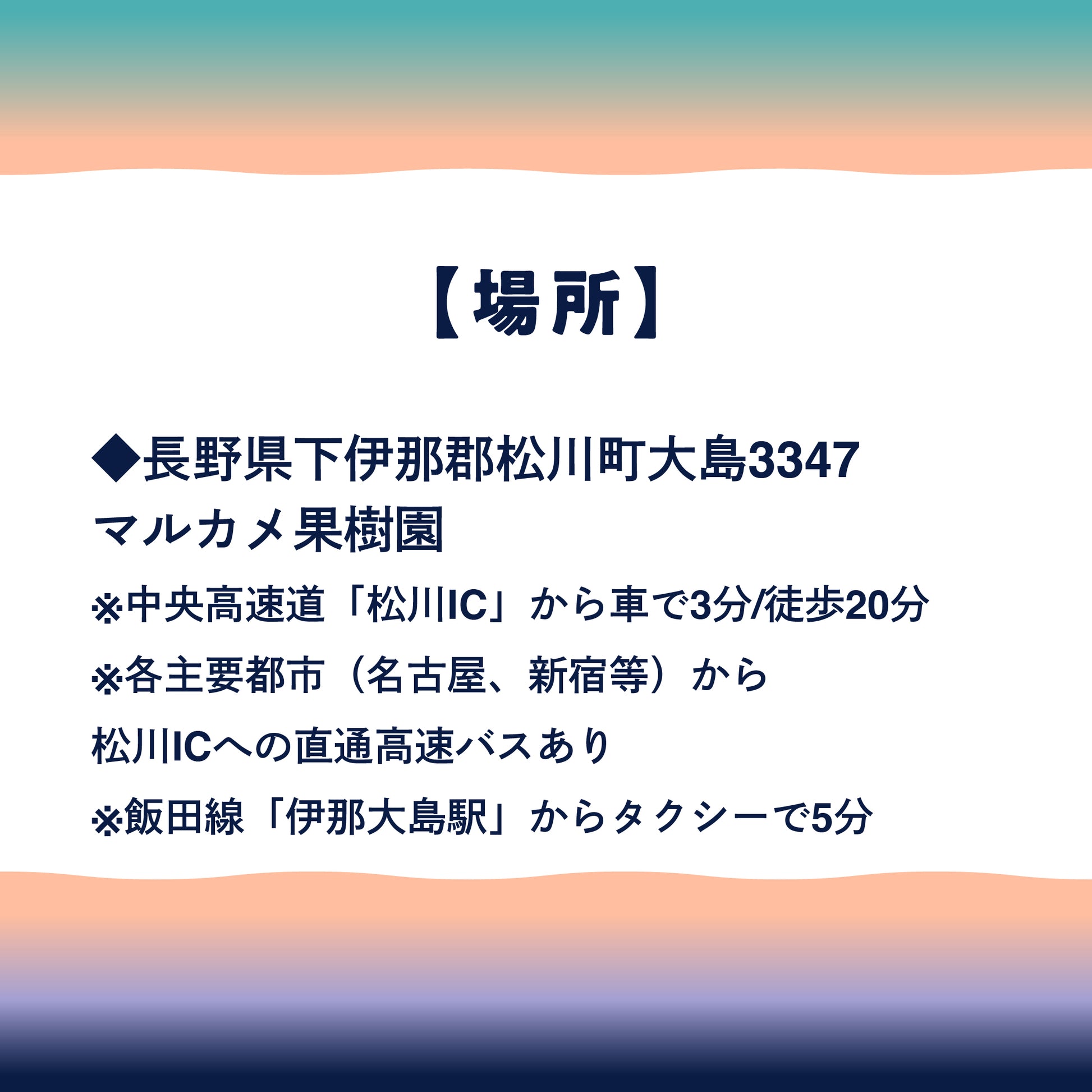 【場所】

◆長野県下伊那郡松川町大島3347
マルカメ果樹園

※中央高速道「松川IC」から車で3分/徒歩20分

※各主要都市（名古屋、新宿等）から
松川ICへの直通高速バスあり

※飯田線「伊那大島駅」からタクシーで5分